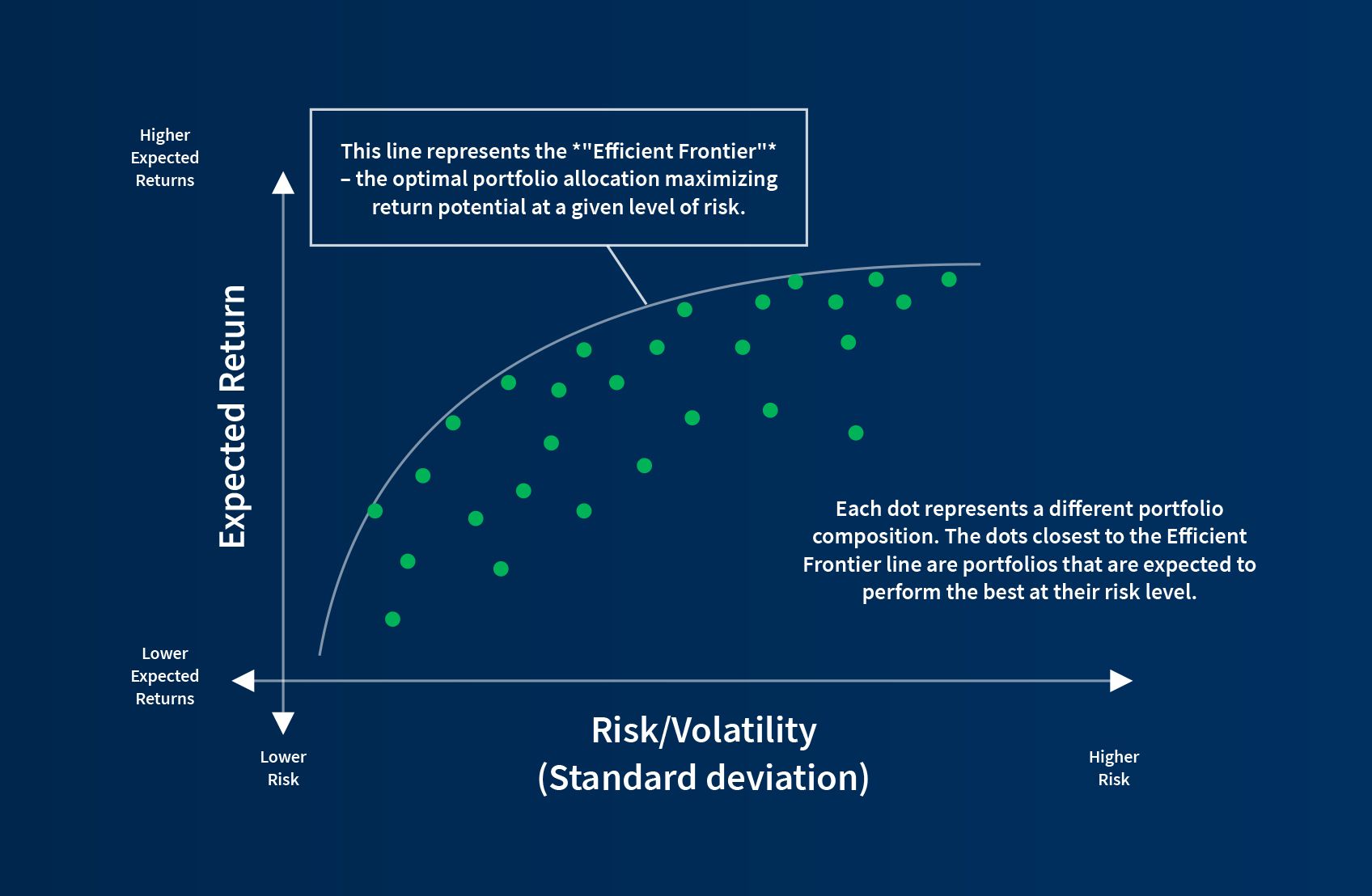 Higher Expected Returns

This line represents the *"Efficient Frontier"* – the optimal portfolio allocation maximizing return potential at a given level of risk.

Expected Return

Each dot represents a different portfolio composition. The dots closest to the Efficient Frontier line are portfolios that are expected to perform the best at their risk level.

Lower Expected Returns

Lower Risk

Risk/Volatility (Standard deviation)

Higher Risk